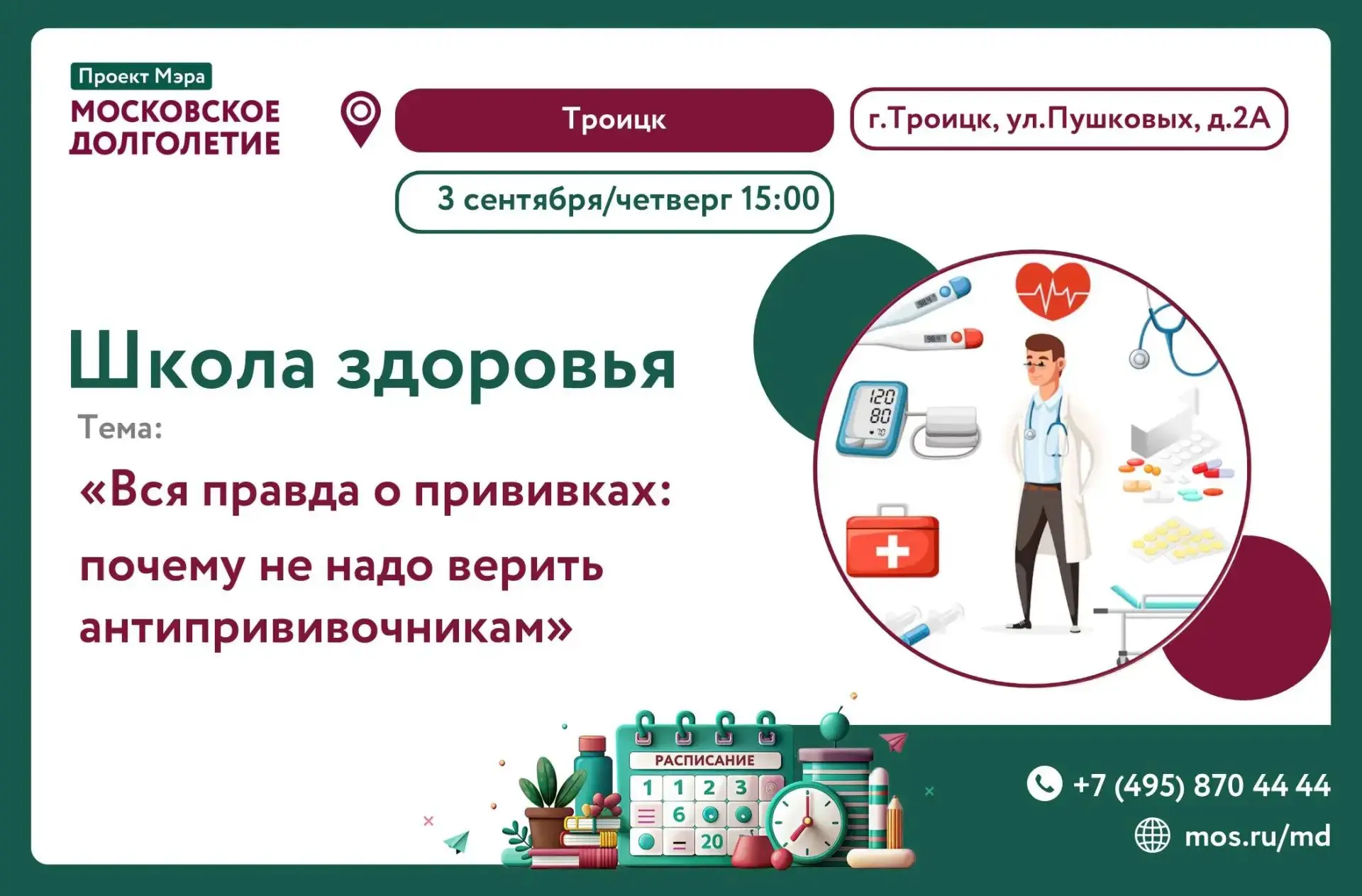 Проект Мэра
МОСКОВСКОЕ ДОЛГОЛЕТИЕ

Троицк

г.Троицк, ул.Пушковых, д.2А

3 сентября/четверг 15:00

Школа здоровья

Тема:

«Вся правда о прививках:

почему не надо верить антипрививочникам»

120
80
70

РАСПИСАНИЕ
1 1 2 3
6
20

+7 (495) 870 44 44

mos.ru/md